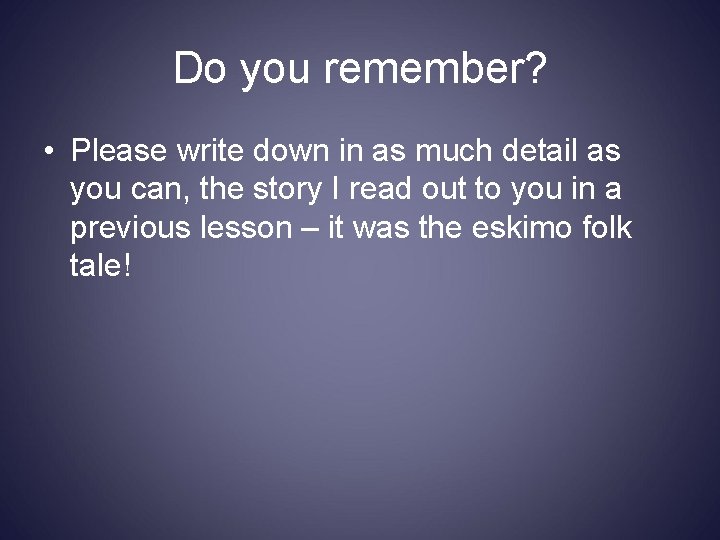 Do you remember?

• Please write down in as much detail as you can, the story I read out to you in a previous lesson – it was the eskimo folk tale!